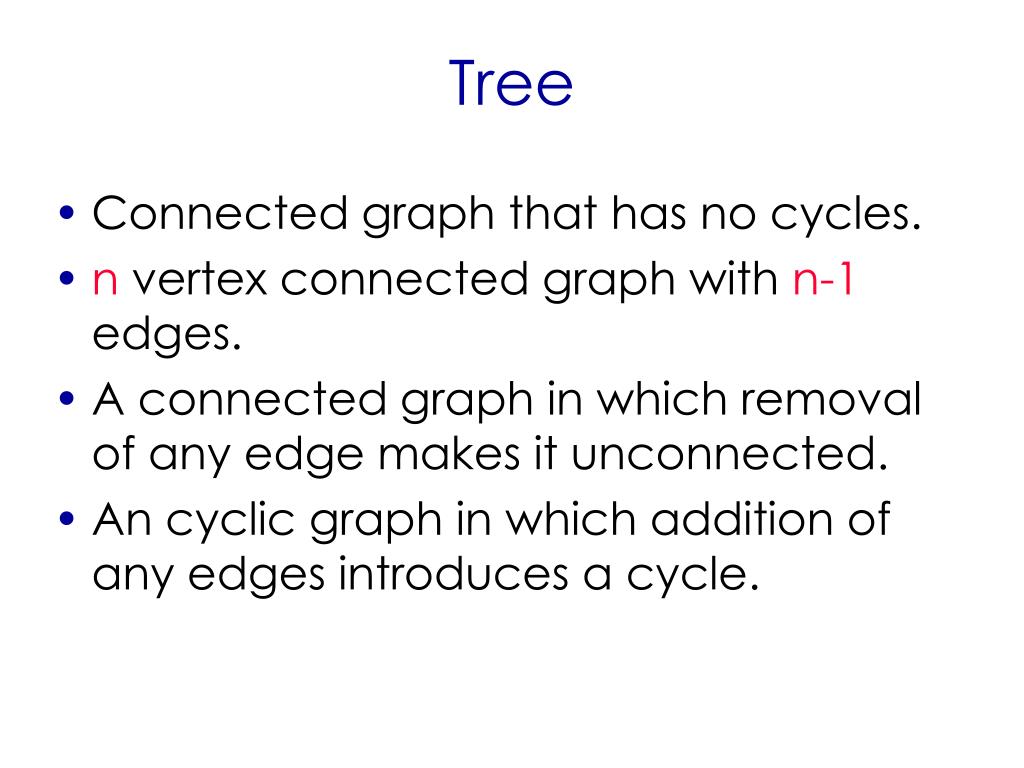 Tree

• Connected graph that has no cycles.
• n vertex connected graph with n-1 edges.
• A connected graph in which removal of any edge makes it unconnected.
• An cyclic graph in which addition of any edges introduces a cycle.